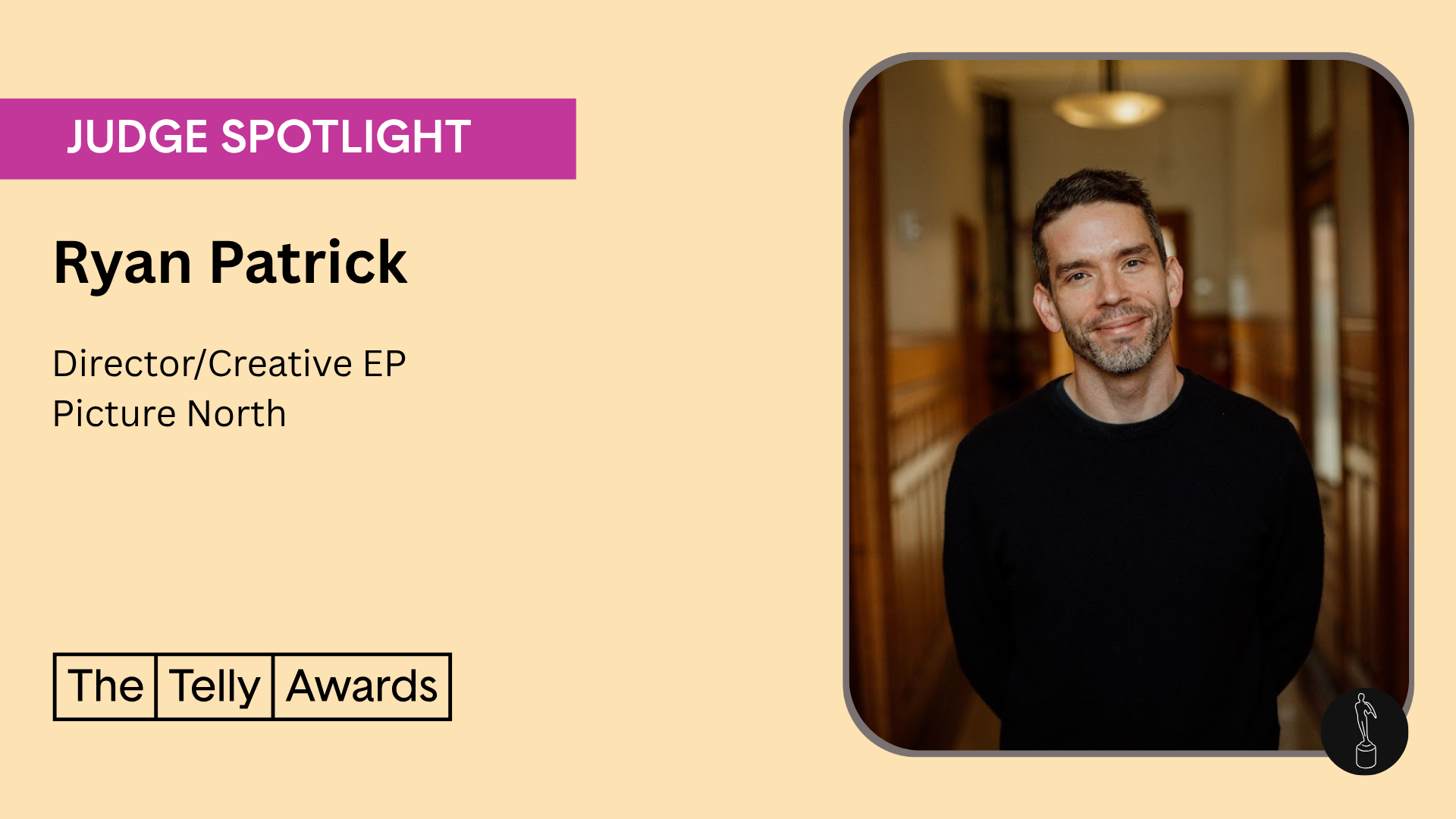 JUDGE SPOTLIGHT

Ryan Patrick

Director/Creative EP
Picture North

The Telly Awards